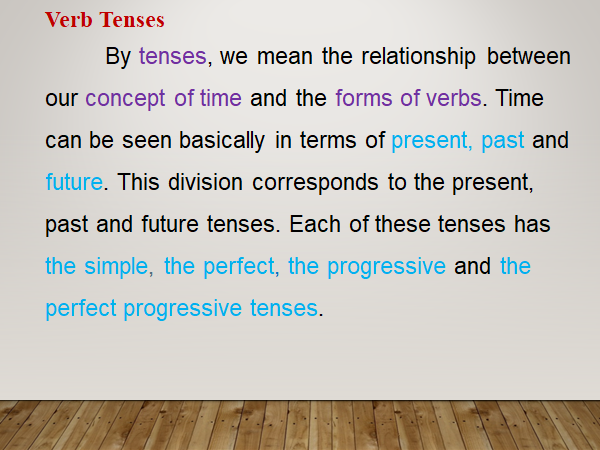 Verb Tenses

By tenses, we mean the relationship between our concept of time and the forms of verbs. Time can be seen basically in terms of present, past and future. This division corresponds to the present, past and future tenses. Each of these tenses has the simple, the perfect, the progressive and the perfect progressive tenses.